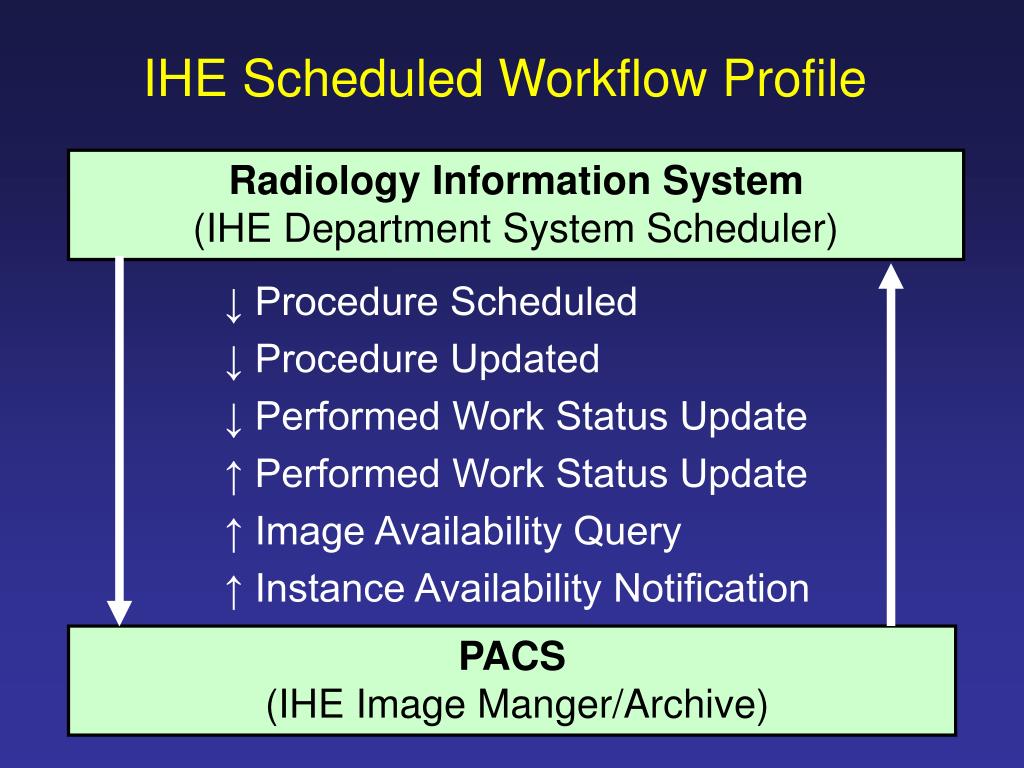 IHE Scheduled Workflow Profile

Radiology Information System
(IHE Department System Scheduler)

↓ Procedure Scheduled
↓ Procedure Updated
↓ Performed Work Status Update
↑ Performed Work Status Update
↑ Image Availability Query
↑ Instance Availability Notification

PACS
(IHE Image Manger/Archive)